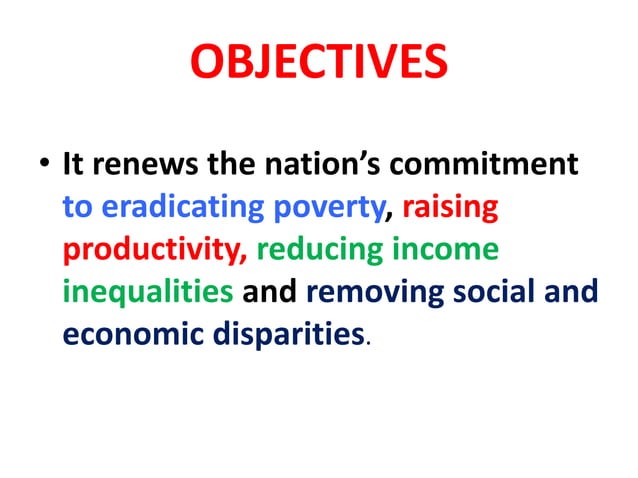 OBJECTIVES

• It renews the nation's commitment to eradicating poverty, raising productivity, reducing income inequalities and removing social and economic disparities.